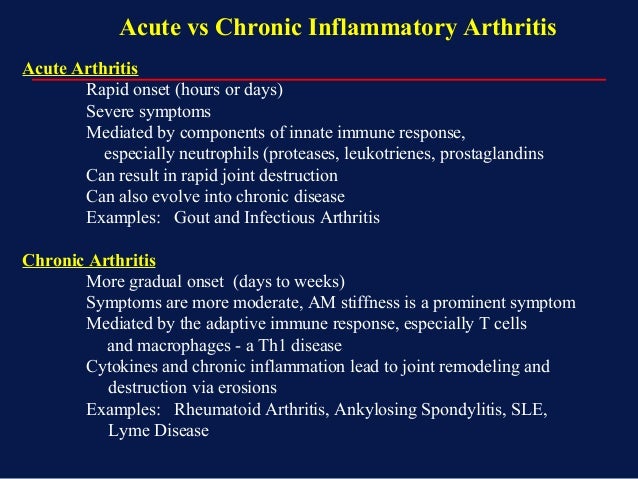 Acute vs Chronic Inflammatory Arthritis

Acute Arthritis

Rapid onset (hours or days)
Severe symptoms
Mediated by components of innate immune response, especially neutrophils (proteases, leukotrienes, prostaglandins
Can result in rapid joint destruction
Can also evolve into chronic disease
Examples: Gout and Infectious Arthritis

Chronic Arthritis

More gradual onset (days to weeks)
Symptoms are more moderate, AM stiffness is a prominent symptom
Mediated by the adaptive immune response, especially T cells and macrophages - a Th1 disease
Cytokines and chronic inflammation lead to joint remodeling and destruction via erosions
Examples: Rheumatoid Arthritis, Ankylosing Spondylitis, SLE, Lyme Disease